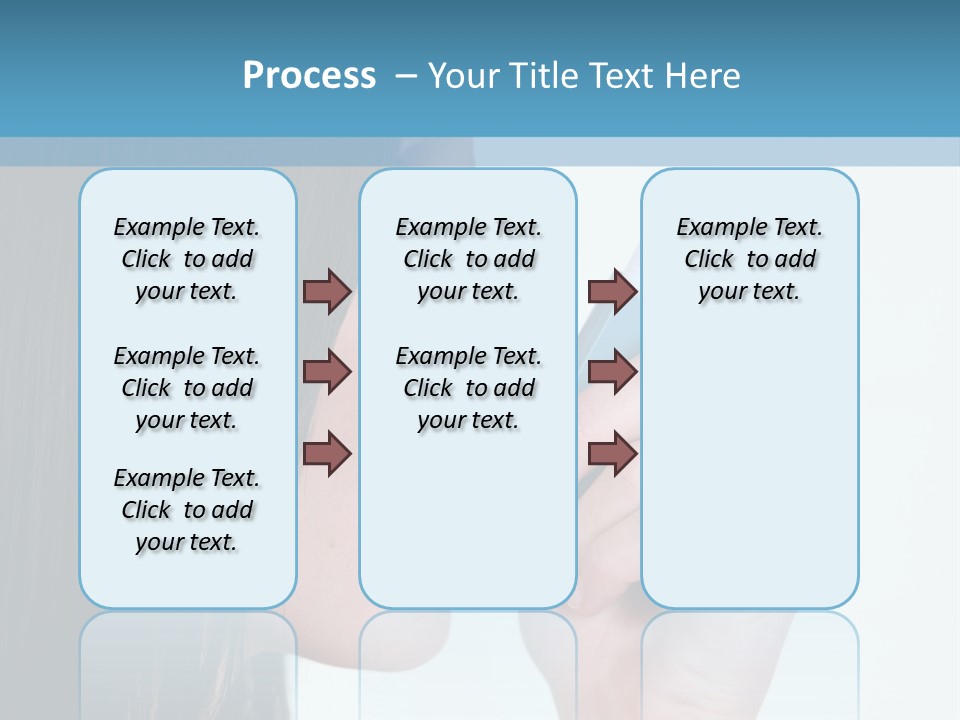 Process – Your Title Text Here

Example Text. Click to add your text.

Example Text. Click to add your text.

Example Text. Click to add your text.

Example Text. Click to add your text.

Example Text. Click to add your text.

Example Text. Click to add your text.